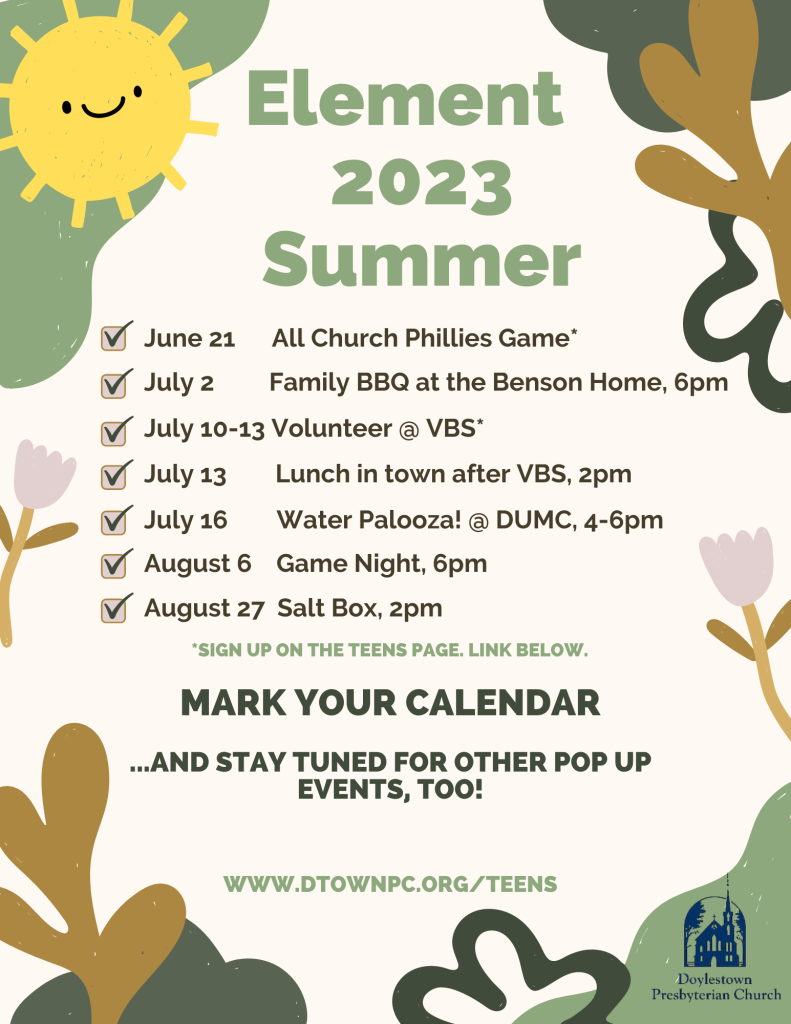 Element 2023 Summer

June 21 All Church Phillies Game*

July 2 Family BBQ at the Benson Home, 6pm

July 10-13 Volunteer @ VBS*

July 13 Lunch in town after VBS, 2pm

July 16 Water Palooza! @ DUMC, 4-6pm

August 6 Game Night, 6pm

August 27 Salt Box, 2pm

*SIGN UP ON THE TEENS PAGE. LINK BELOW.

MARK YOUR CALENDAR

...AND STAY TUNED FOR OTHER POP UP EVENTS, TOO!

WWW.DTOWNPC.ORG/TEENS

Doylestown Presbyterian Church